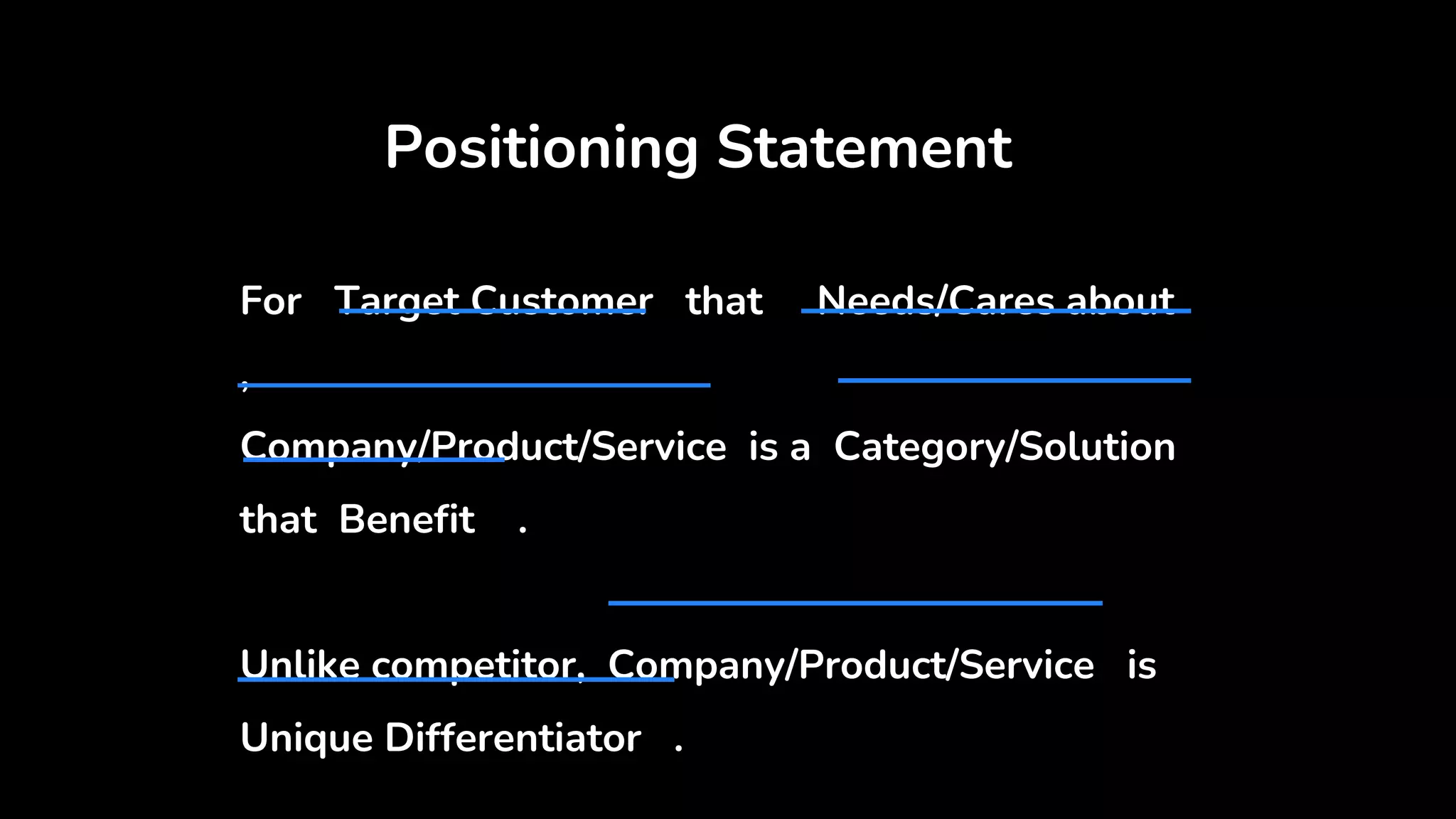 Positioning Statement

For Target Customer that Needs/Cares about

,

Company/Product/Service is a Category/Solution that Benefit .

Unlike competitor, Company/Product/Service is Unique Differentiator .